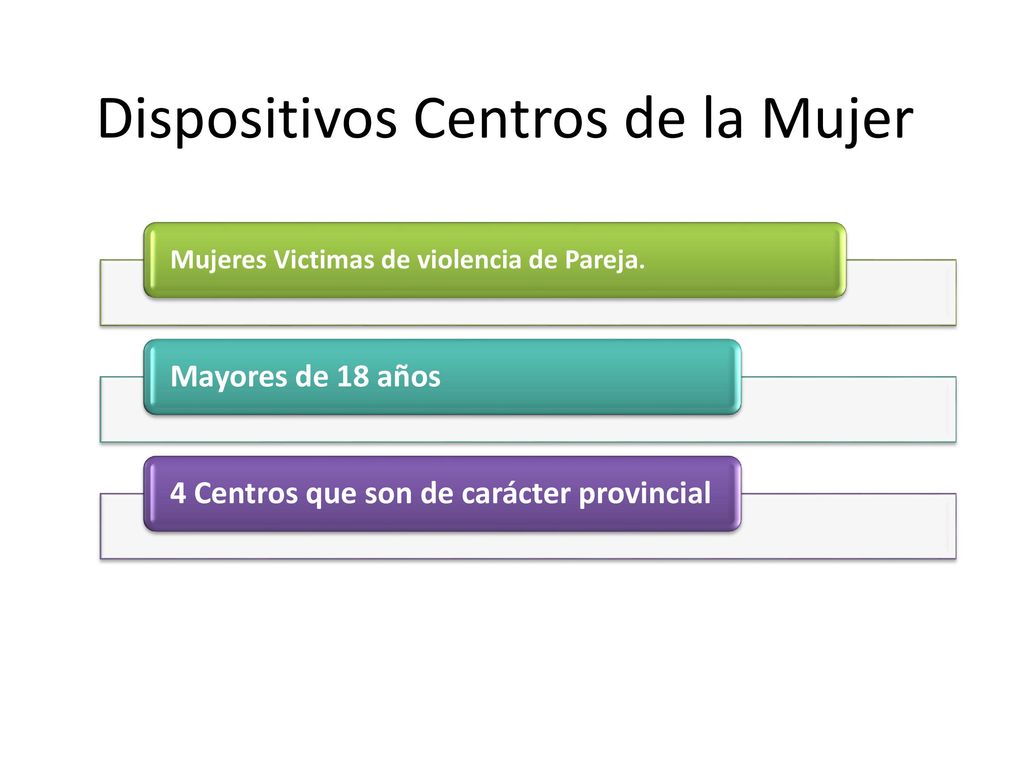 Dispositivos Centros de la Mujer

Mujeres Victimas de violencia de Pareja.

Mayores de 18 años

4 Centros que son de carácter provincial